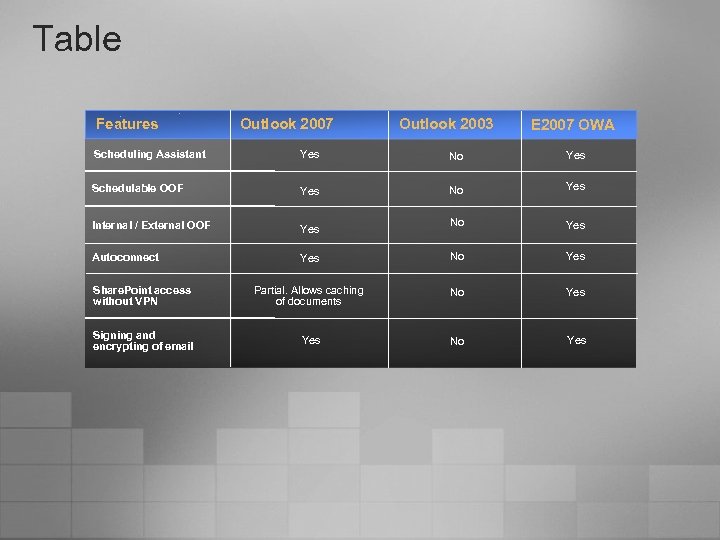 Table

| Features | Outlook 2007 | Outlook 2003 | E2007 OWA |
|---|---|---|---|
| Scheduling Assistant | Yes | No | Yes |
| Schedulable OOF | Yes | No | Yes |
| Internal / External OOF | Yes | No | Yes |
| Autoconnect | Yes | No | Yes |
| SharePoint access without VPN | Partial. Allows caching of documents | No | Yes |
| Signing and encrypting of email | Yes | No | Yes |